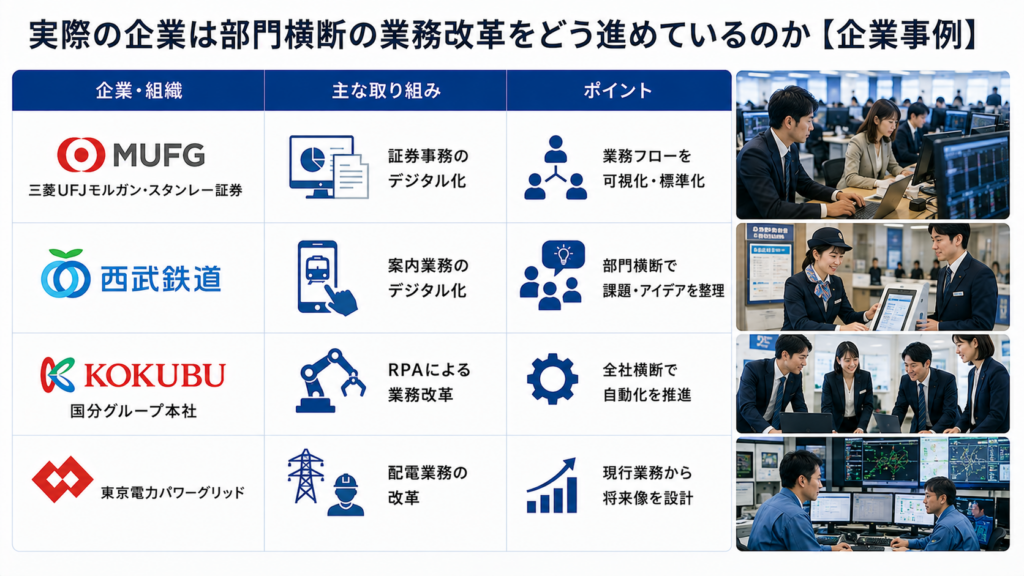 実際の企業は部門横断の業務改革をどう進めているのか【企業事例】

| 企業・組織 | 主な取り組み | ポイント |
|---|---|---|
| MUFG 三菱UFJモルガン・スタンレー証券 | 証券事務のデジタル化 | 業務フローを可視化・標準化 |
| 西武鉄道 | 案内業務のデジタル化 | 部門横断で課題・アイデアを整理 |
| KOKUBU 国分グループ本社 | RPAによる業務改革 | 全社横断で自動化を推進 |
| 東京電力パワーグリッド | 配電業務の改革 | 現行業務から将来像を設計 |